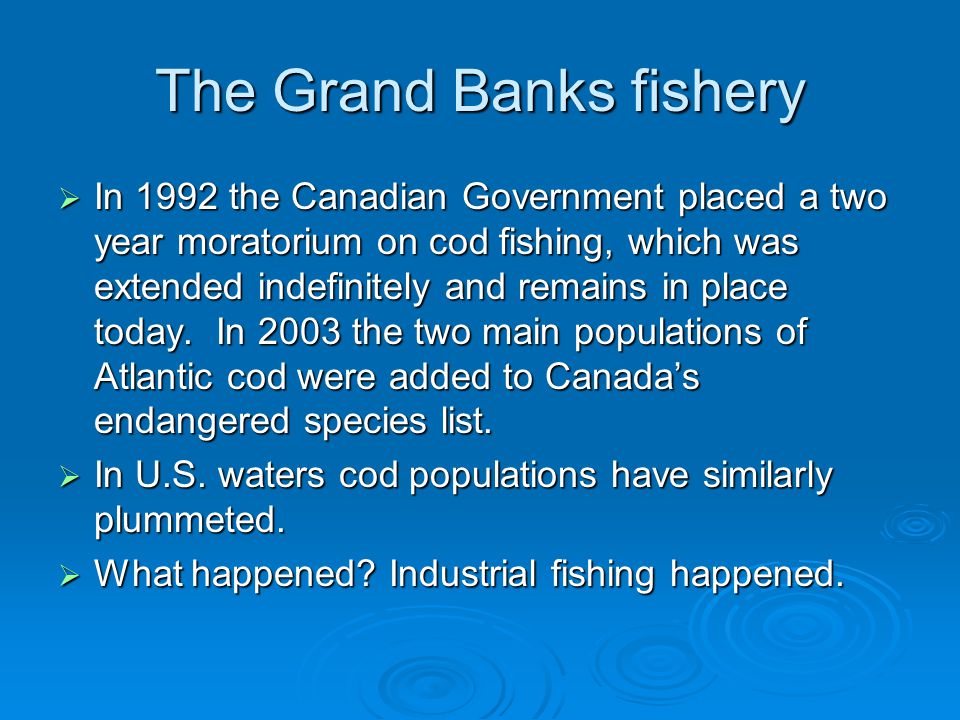 The Grand Banks fishery

➢ In 1992 the Canadian Government placed a two year moratorium on cod fishing, which was extended indefinitely and remains in place today. In 2003 the two main populations of Atlantic cod were added to Canada’s endangered species list.

➢ In U.S. waters cod populations have similarly plummeted.

➢ What happened? Industrial fishing happened.